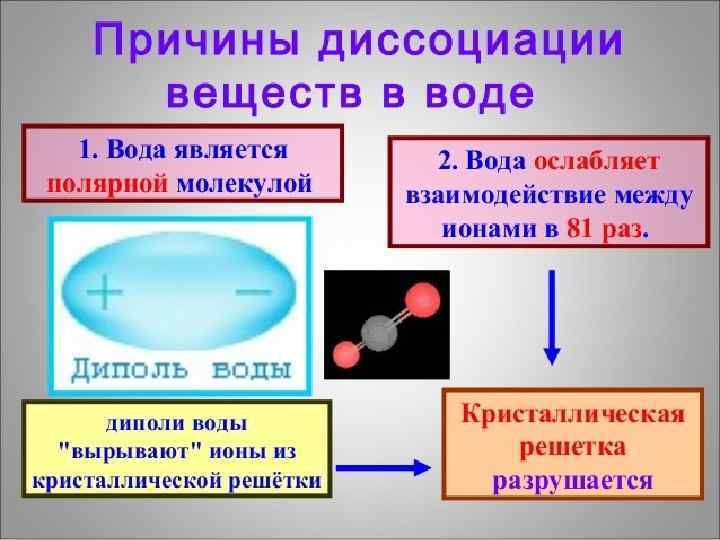 Причины диссоциации веществ в воде

1. Вода является полярной молекулой

2. Вода ослабляет взаимодействие между ионами в 81 раз.

+ −

Диполь воды

диполи воды "вырывают" ионы из кристаллической решётки

Кристаллическая решетка разрушается